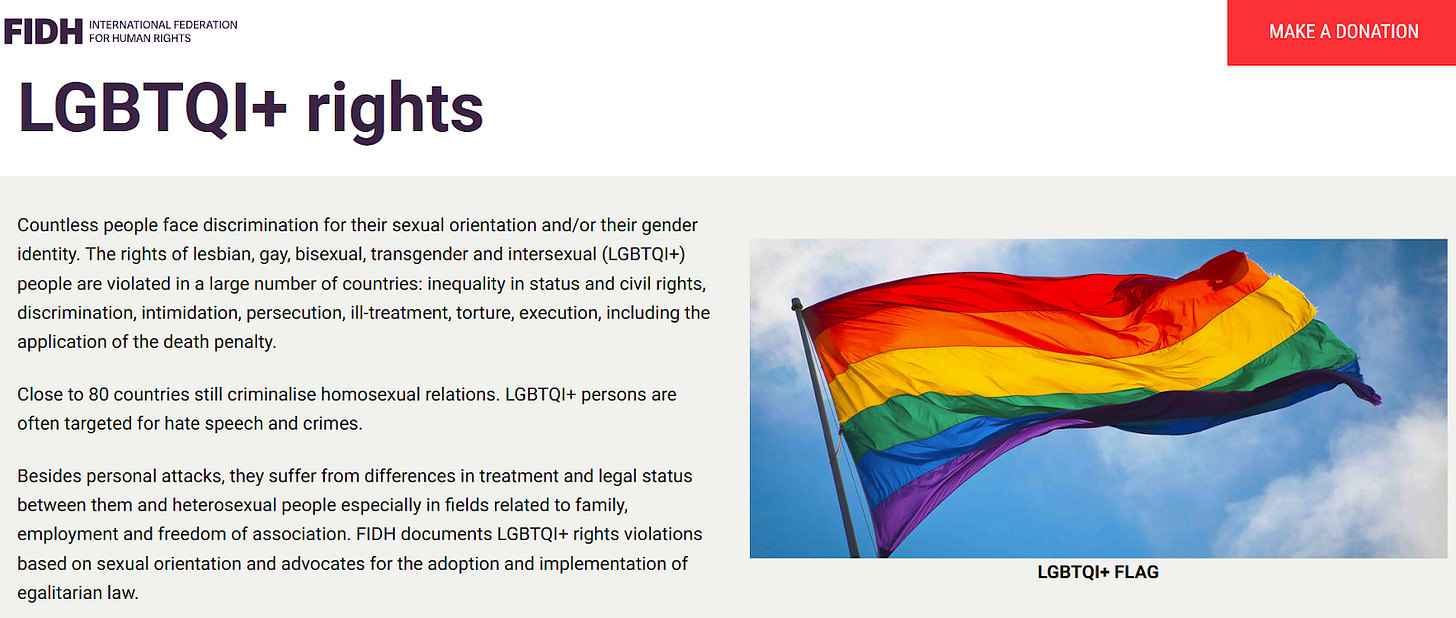 FIDH INTERNATIONAL FEDERATION FOR HUMAN RIGHTS

MAKE A DONATION

LGBTQI+ rights

Countless people face discrimination for their sexual orientation and/or their gender identity. The rights of lesbian, gay, bisexual, transgender and intersexual (LGBTQI+) people are violated in a large number of countries: inequality in status and civil rights, discrimination, intimidation, persecution, ill-treatment, torture, execution, including the application of the death penalty.

Close to 80 countries still criminalise homosexual relations. LGBTQI+ persons are often targeted for hate speech and crimes.

Besides personal attacks, they suffer from differences in treatment and legal status between them and heterosexual people especially in fields related to family, employment and freedom of association. FIDH documents LGBTQI+ rights violations based on sexual orientation and advocates for the adoption and implementation of egalitarian law.

LGBTQI+ FLAG